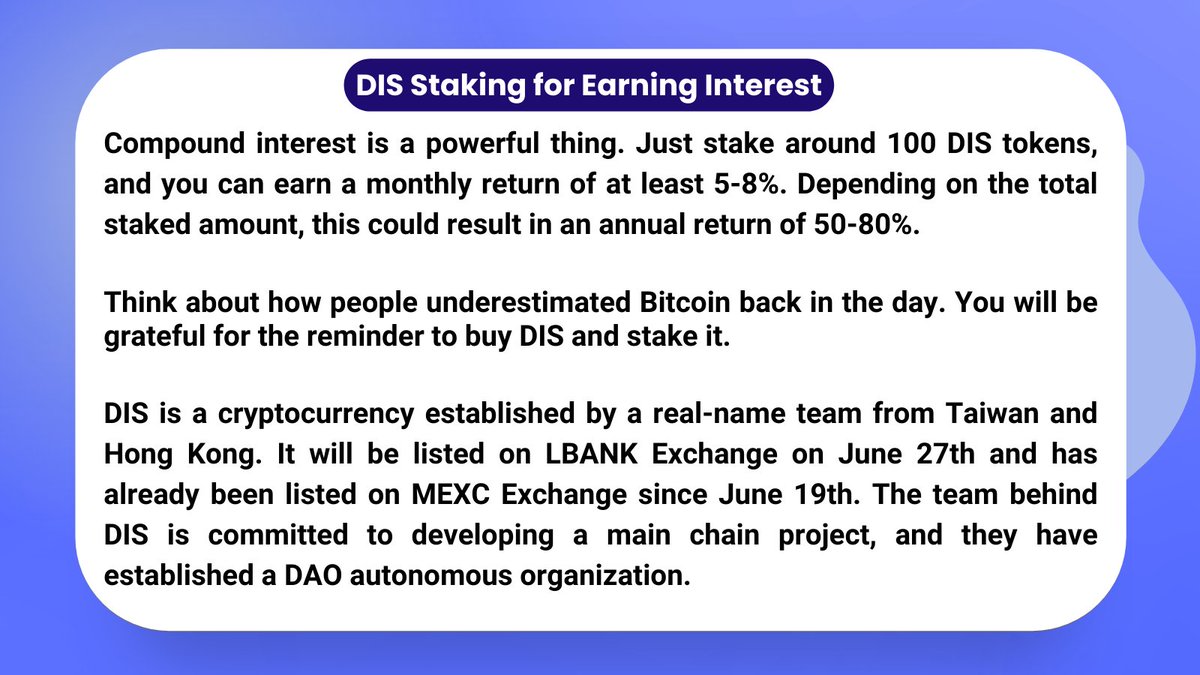 DIS Staking for Earning Interest

Compound interest is a powerful thing. Just stake around 100 DIS tokens, and you can earn a monthly return of at least 5-8%. Depending on the total staked amount, this could result in an annual return of 50-80%.

Think about how people underestimated Bitcoin back in the day. You will be grateful for the reminder to buy DIS and stake it.

DIS is a cryptocurrency established by a real-name team from Taiwan and Hong Kong. It will be listed on LBANK Exchange on June 27th and has already been listed on MEXC Exchange since June 19th. The team behind DIS is committed to developing a main chain project, and they have established a DAO autonomous organization.